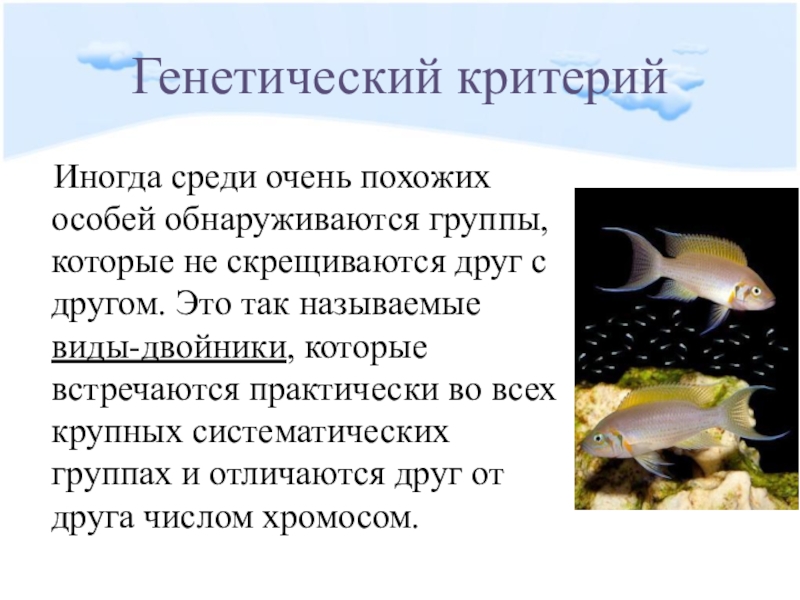 Генетический критерий

Иногда среди очень похожих особей обнаруживаются группы, которые не скрещиваются друг с другом. Это так называемые виды-двойники, которые встречаются практически во всех крупных систематических группах и отличаются друг от друга числом хромосом.